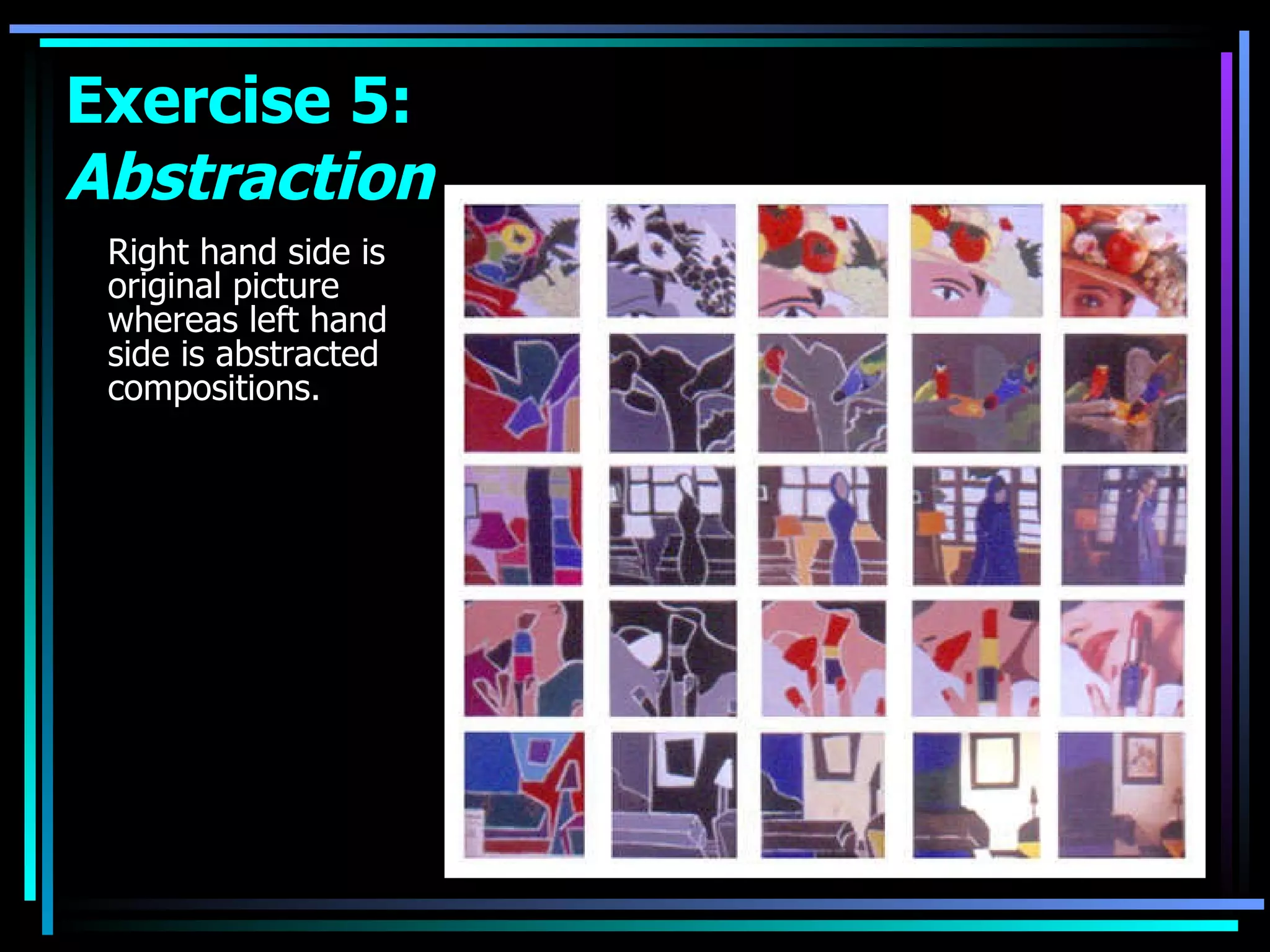 Exercise 5: Abstraction

Right hand side is original picture whereas left hand side is abstracted compositions.